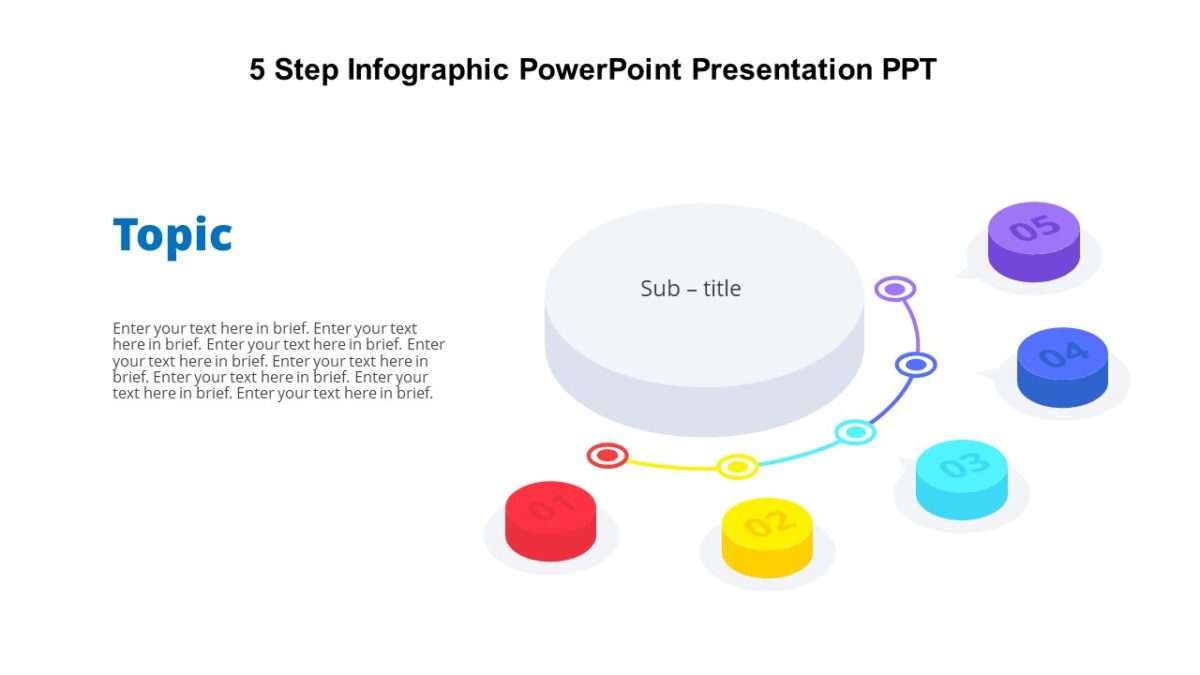 5 Step Infographic PowerPoint Presentation PPT

Topic

Enter your text here in brief. Enter your text here in brief. Enter your text here in brief. Enter your text here in brief. Enter your text here in brief. Enter your text here in brief. Enter your text here in brief. Enter your text here in brief.

Sub – title

05

04

03

02

01